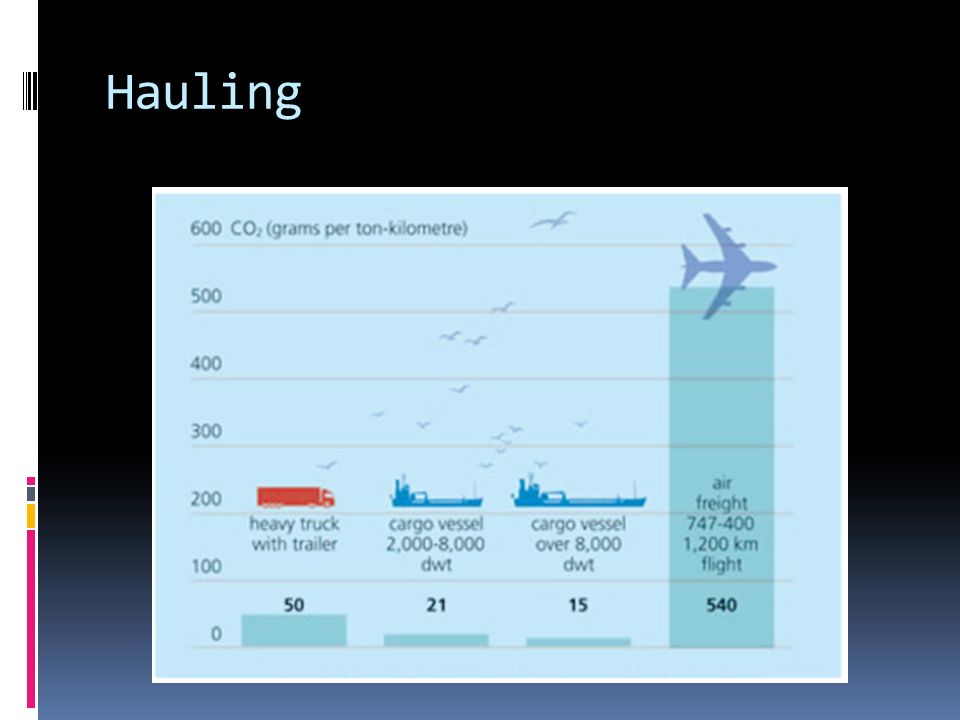 Hauling

600 $CO_2$ (grams per ton-kilometre)

500

400

300

200

100

0

heavy truck with trailer

cargo vessel 2,000-8,000 dwt

cargo vessel over 8,000 dwt

air freight 747-400 1,200 km flight

50

21

15

540